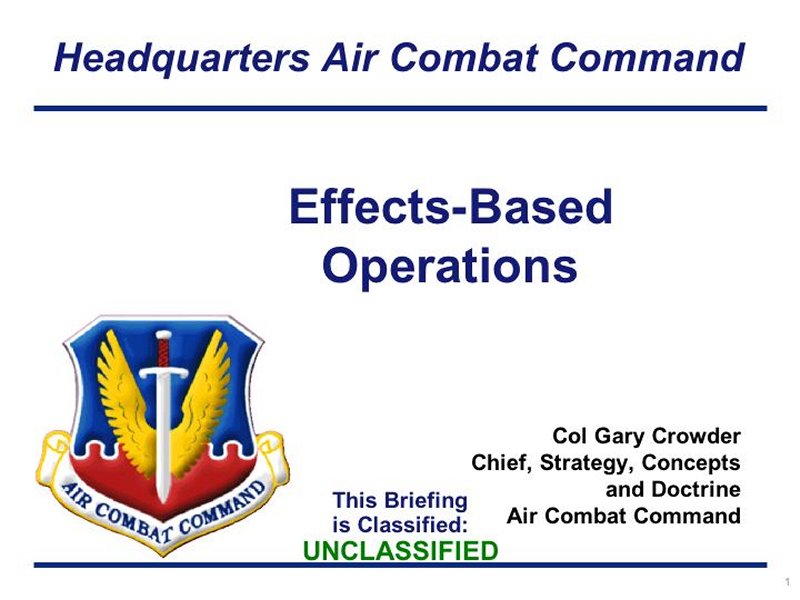 Headquarters Air Combat Command

Effects-Based Operations

AIR COMBAT COMMAND

Col Gary Crowder
Chief, Strategy, Concepts and Doctrine
Air Combat Command

This Briefing is Classified:
UNCLASSIFIED

1